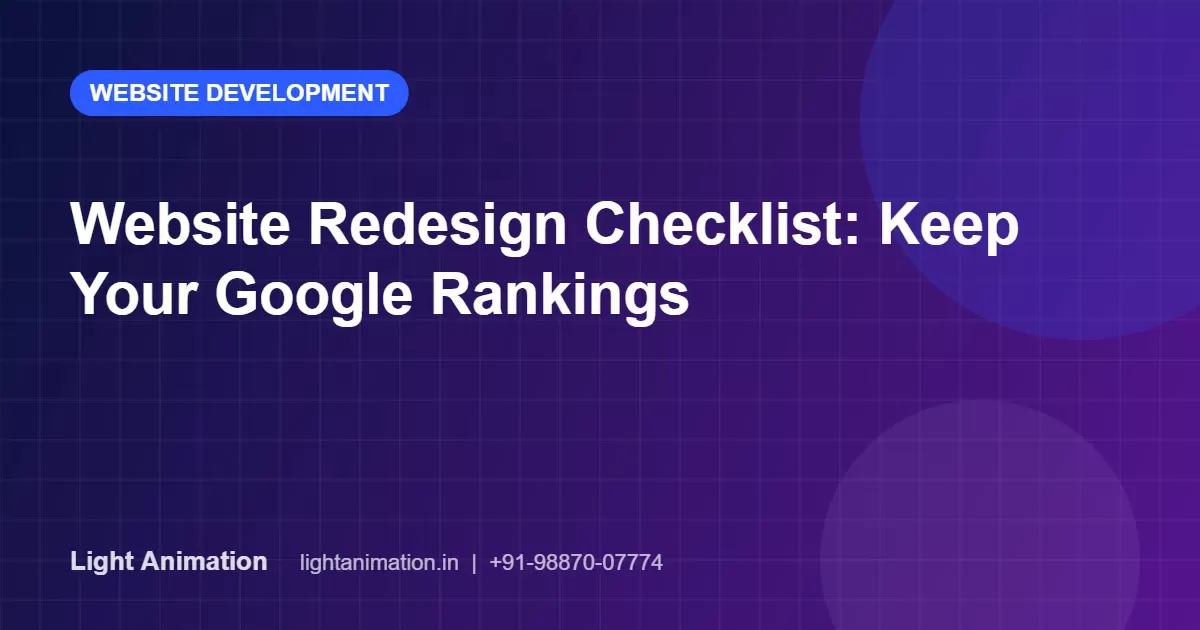 WEBSITE DEVELOPMENT

Website Redesign Checklist: Keep Your Google Rankings

Light Animation

lightanimation.in | +91-98870-07774